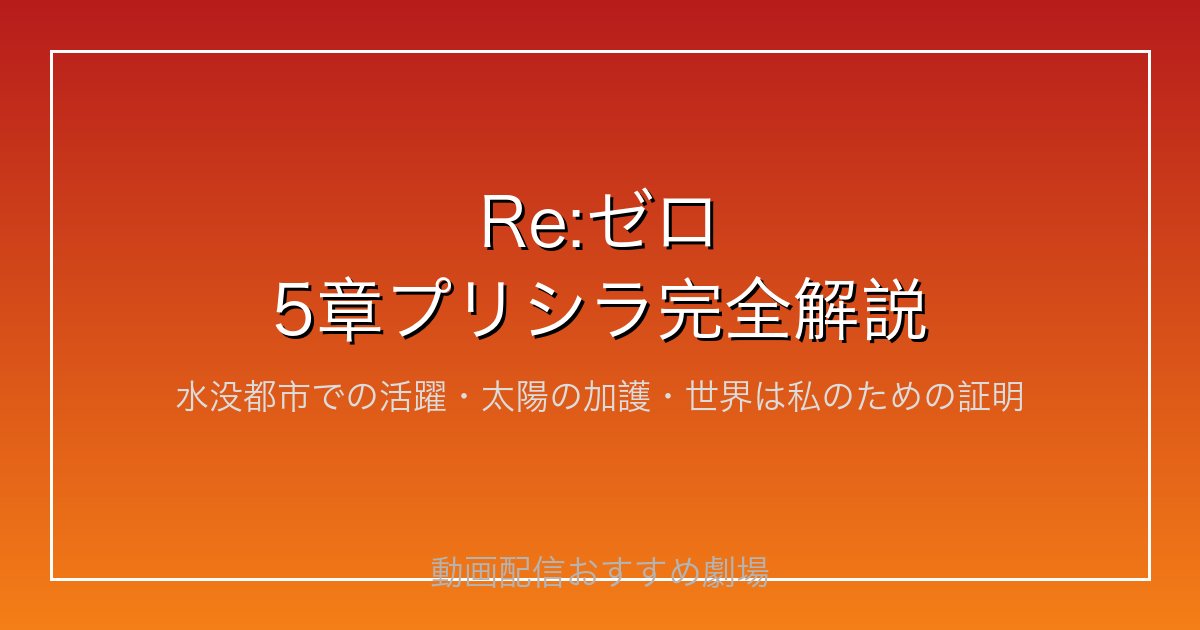 Re:ゼロ
5章プリシラ完全解説

水没都市での活躍・太陽の加護・世界は私のための証明

動画配信おすすめ劇場